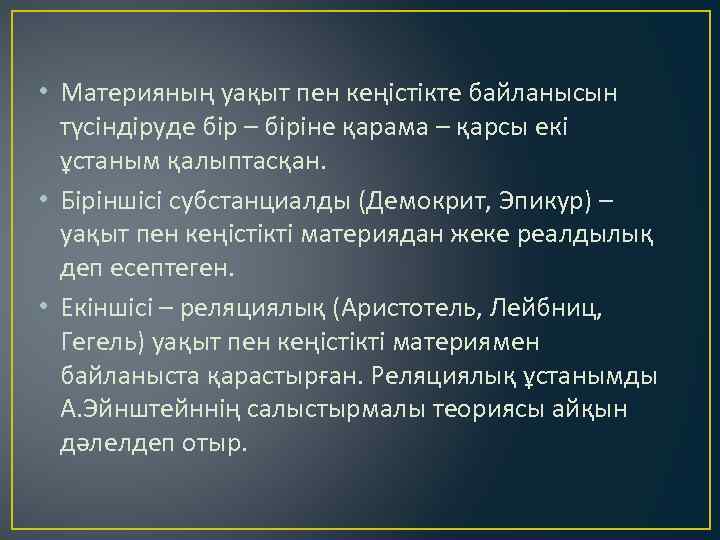 • Материяның уақыт пен кеңістікте байланысын түсіндіруде бір – біріне қарама – қарсы екі ұстаным қалыптасқан.

• Біріншісі субстанциалды (Демокрит, Эпикур) – уақыт пен кеңістікті материядан жеке реалдылық деп есептеген.

• Екіншісі – реляциялық (Аристотель, Лейбниц, Гегель) уақыт пен кеңістікті материямен байланыста қарастырған. Реляциялық ұстанымды А.Эйнштейннің салыстырмалы теориясы айқын дәлелдеп отыр.